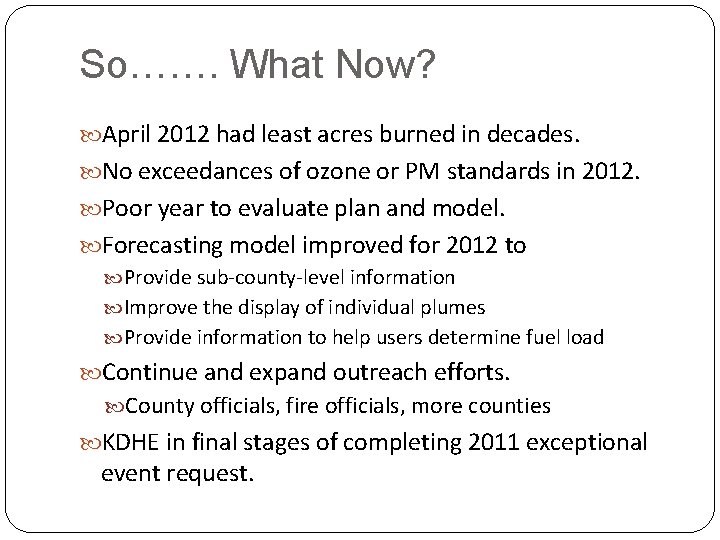 So……. What Now?

April 2012 had least acres burned in decades.

No exceedances of ozone or PM standards in 2012.

Poor year to evaluate plan and model.

Forecasting model improved for 2012 to

Provide sub-county-level information

Improve the display of individual plumes

Provide information to help users determine fuel load

Continue and expand outreach efforts.

County officials, fire officials, more counties

KDHE in final stages of completing 2011 exceptional event request.